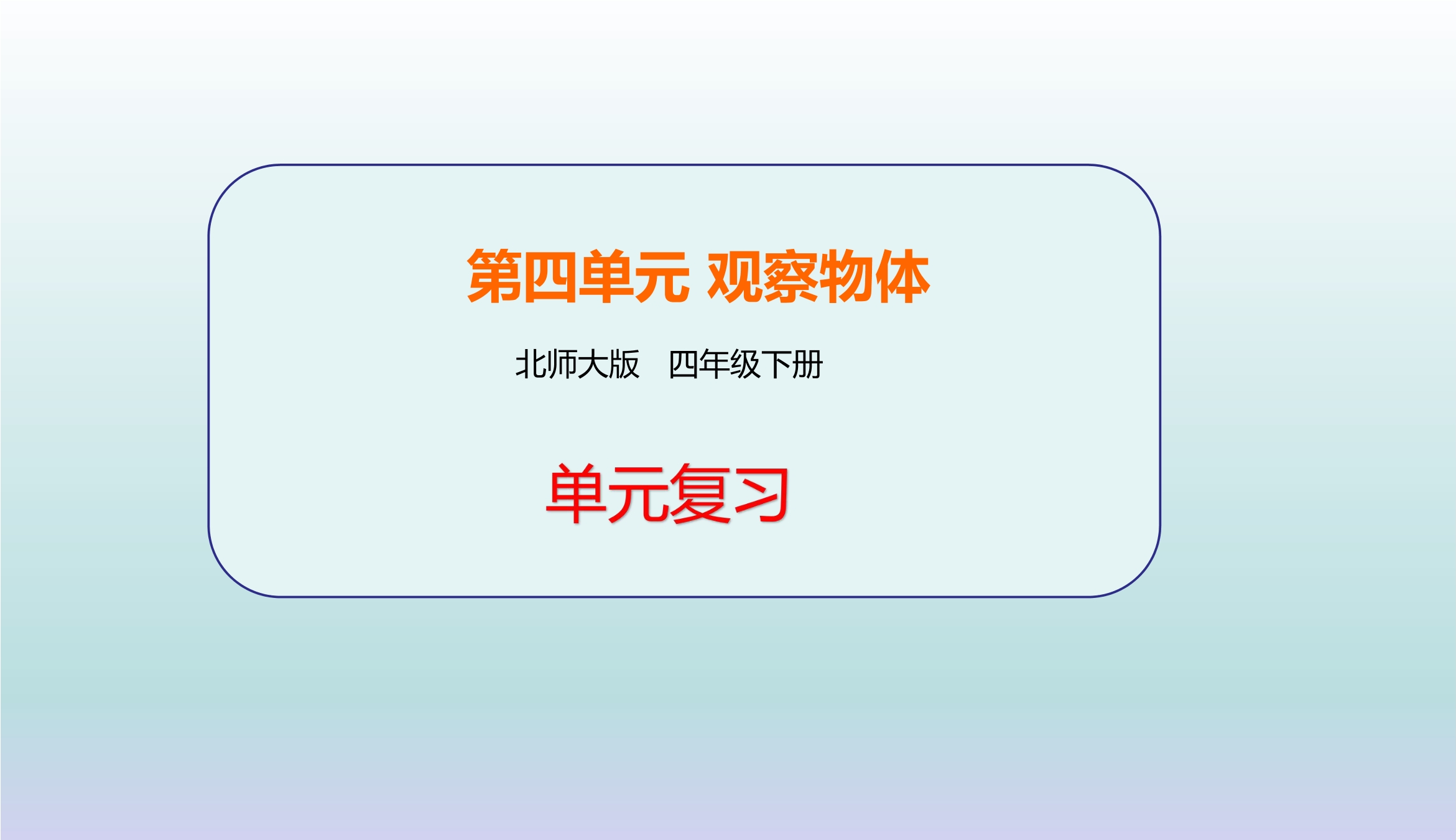 第四单元 观察物体

北师大版 四年级下册

单元复习